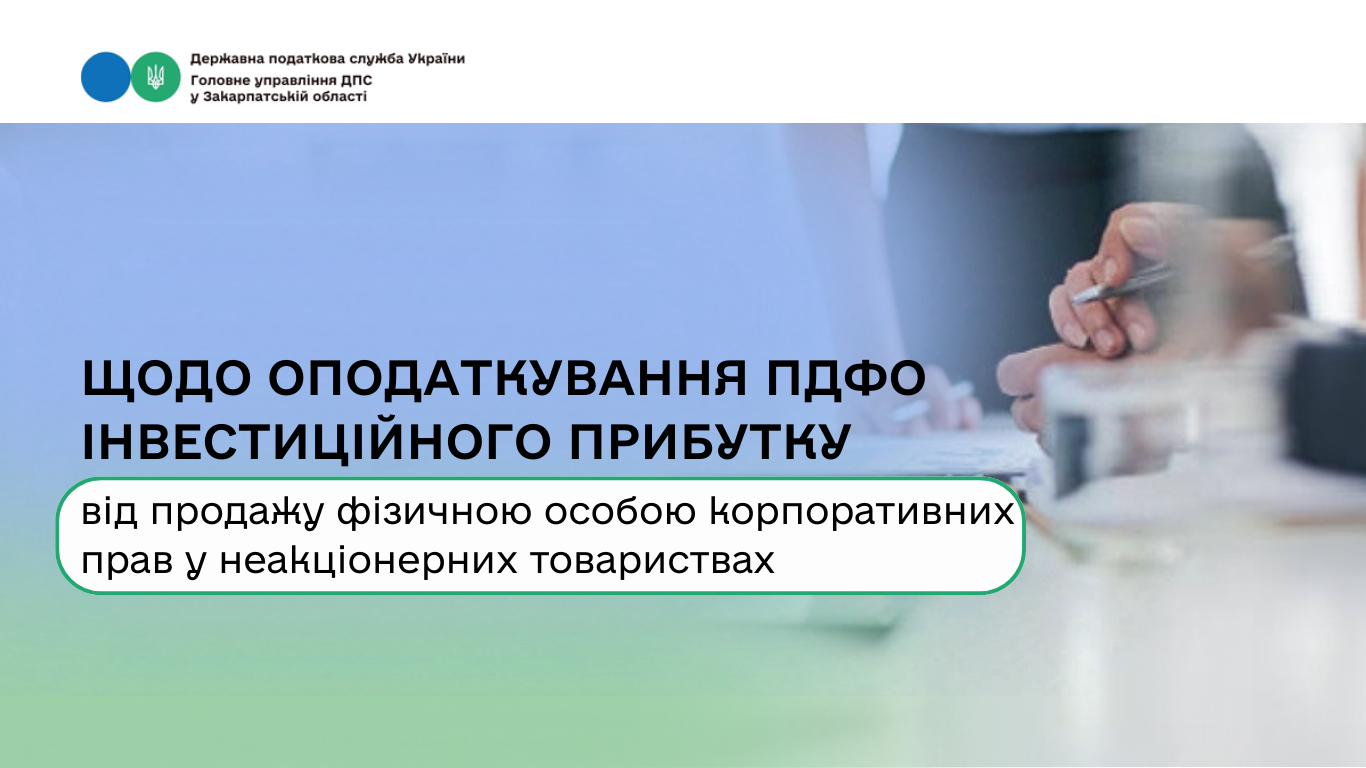 Державна податкова служба України
Головне управління ДПС
у Закарпатській області

ЩОДО ОПОДАТКУВАННЯ ПДФО ІНВЕСТИЦІЙНОГО ПРИБУТКУ

від продажу фізичною особою корпоративних прав у неакціонерних товариствах